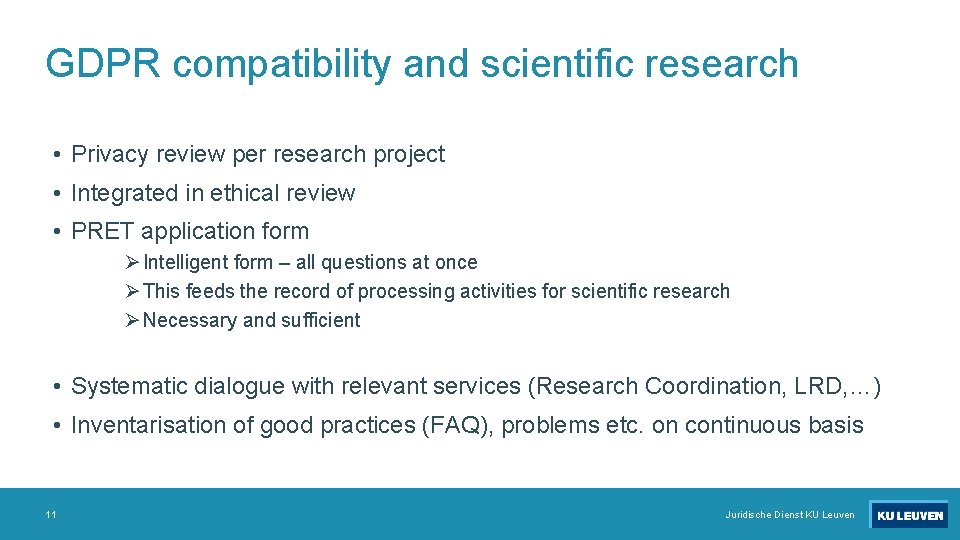 GDPR compatibility and scientific research

• Privacy review per research project

• Integrated in ethical review

• PRET application form

➢ Intelligent form – all questions at once

➢ This feeds the record of processing activities for scientific research

➢ Necessary and sufficient

• Systematic dialogue with relevant services (Research Coordination, LRD,…)

• Inventarisation of good practices (FAQ), problems etc. on continuous basis

11

Juridische Dienst KU Leuven

KU LEUVEN